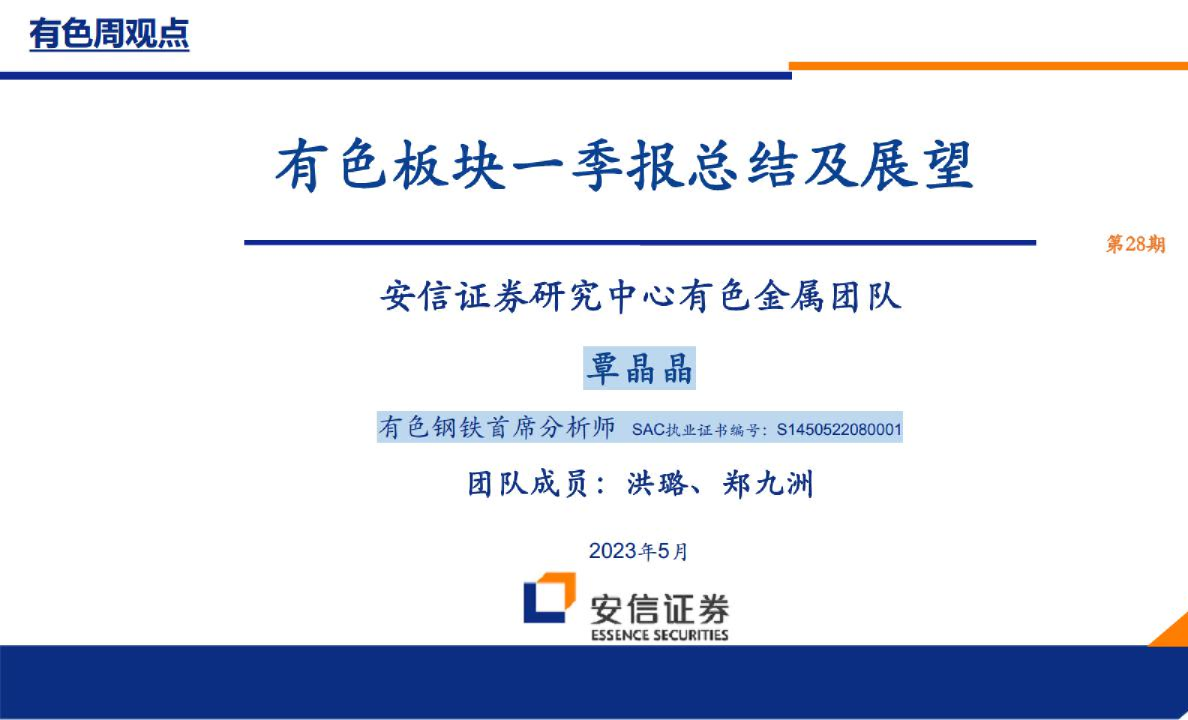 有色周观点

有色板块一季报总结及展望

第28期

安信证券研究中心有色金属团队

覃晶晶

有色钢铁首席分析师 SAC执业证书编号：S1450522080001

团队成员：洪璐、郑九洲

2023年5月

安信证券
ESSENCE SECURITIES